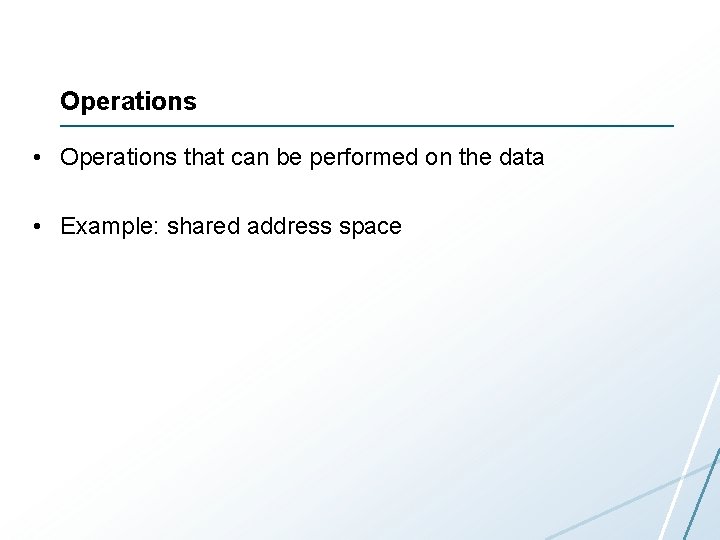 Operations

• Operations that can be performed on the data

• Example: shared address space